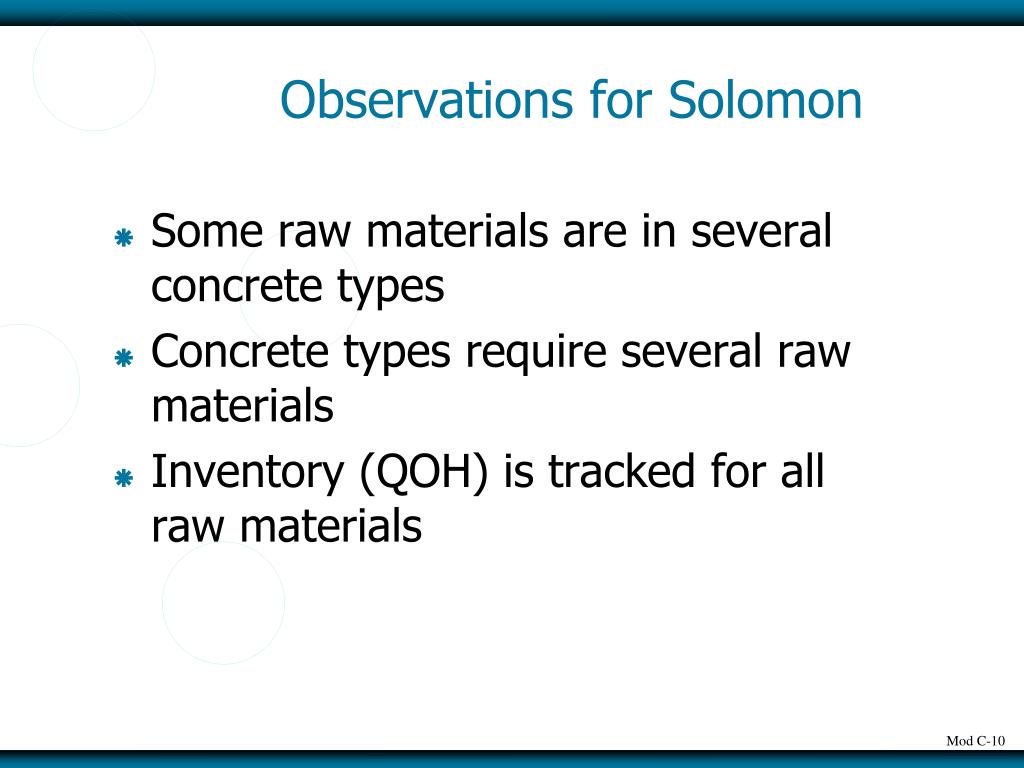 Observations for Solomon

Some raw materials are in several concrete types

Concrete types require several raw materials

Inventory (QOH) is tracked for all raw materials

Mod C-10